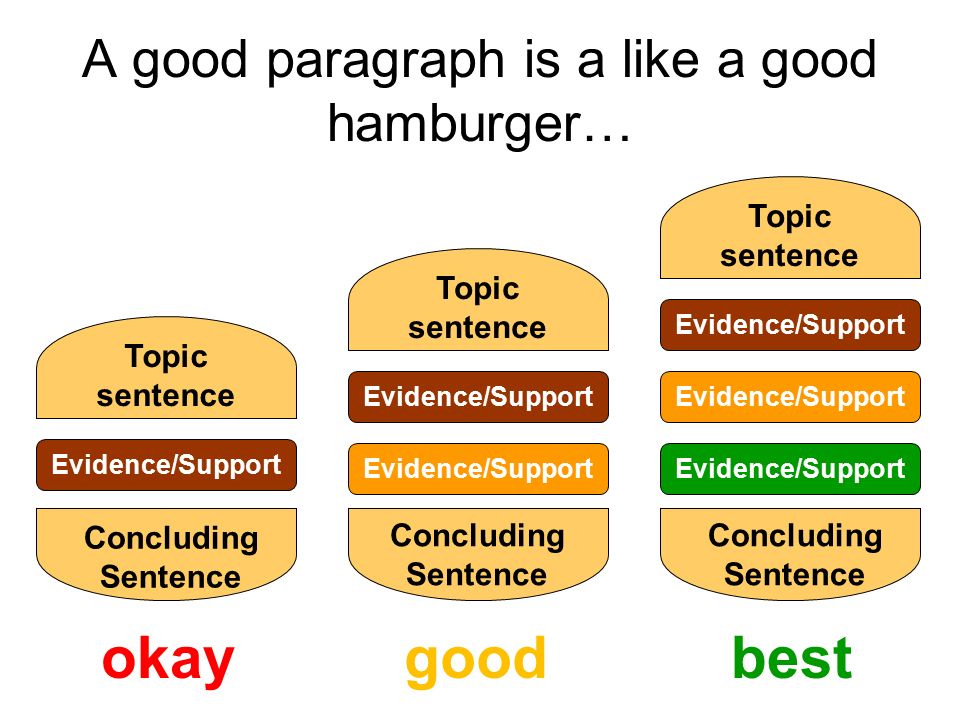 A good paragraph is a like a good hamburger…

Topic sentence

Evidence/Support

Concluding Sentence

okay

Topic sentence

Evidence/Support

Evidence/Support

Concluding Sentence

good

Topic sentence

Evidence/Support

Evidence/Support

Evidence/Support

Concluding Sentence

best